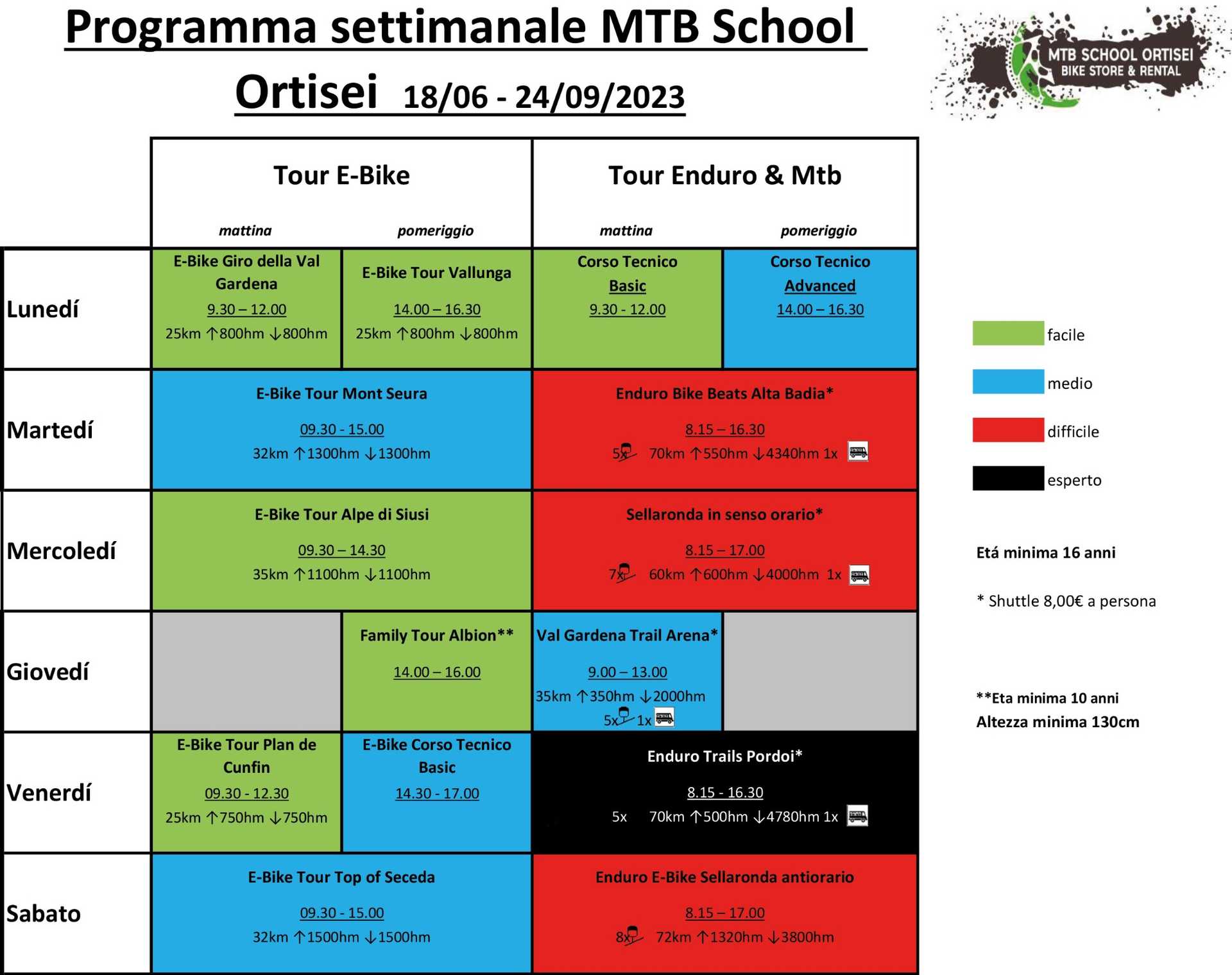 Programma settimanale MTB School Ortisei 18/06 - 24/09/2023

MTB SCHOOL ORTISEI
BIKE STORE & RENTAL

| | Tour E-Bike mattina | Tour E-Bike pomeriggio | Tour Enduro & Mtb mattina | Tour Enduro & Mtb pomeriggio |
|---|---|---|---|---|
| Lunedí | E-Bike Giro della Val Gardena 9.30 – 12.00 25km ↑800hm ↓800hm | E-Bike Tour Vallunga 14.00 – 16.30 25km ↑800hm ↓800hm | Corso Tecnico Basic 9.30 - 12.00 | Corso Tecnico Advanced 14.00 – 16.30 |
| Martedí | E-Bike Tour Mont Seura 09.30 - 15.00 32km ↑1300hm ↓1300hm | | Enduro Bike Beats Alta Badia* 8.15 – 16.30 5x 70km ↑550hm ↓4340hm 1x | |
| Mercoledí | E-Bike Tour Alpe di Siusi 09.30 – 14.30 35km ↑1100hm ↓1100hm | | Sellaronda in senso orario* 8.15 – 17.00 7x 60km ↑600hm ↓4000hm 1x | |
| Giovedí | | Family Tour Albion** 14.00 – 16.00 | Val Gardena Trail Arena* 9.00 – 13.00 35km ↑350hm ↓2000hm 5x 1x | |
| Venerdí | E-Bike Tour Plan de Cunfin 09.30 - 12.30 25km ↑750hm ↓750hm | E-Bike Corso Tecnico Basic 14.30 - 17.00 | Enduro Trails Pordoi* 8.15 - 16.30 5x 70km ↑500hm ↓4780hm 1x | |
| Sabato | E-Bike Tour Top of Seceda 09.30 - 15.00 32km ↑1500hm ↓1500hm | | Enduro E-Bike Sellaronda antiorario 8.15 – 17.00 8x 72km ↑1320hm ↓3800hm | |

facile
medio
difficile
esperto

Etá minima 16 anni

* Shuttle 8,00€ a persona

**Eta minima 10 anni
Altezza minima 130cm